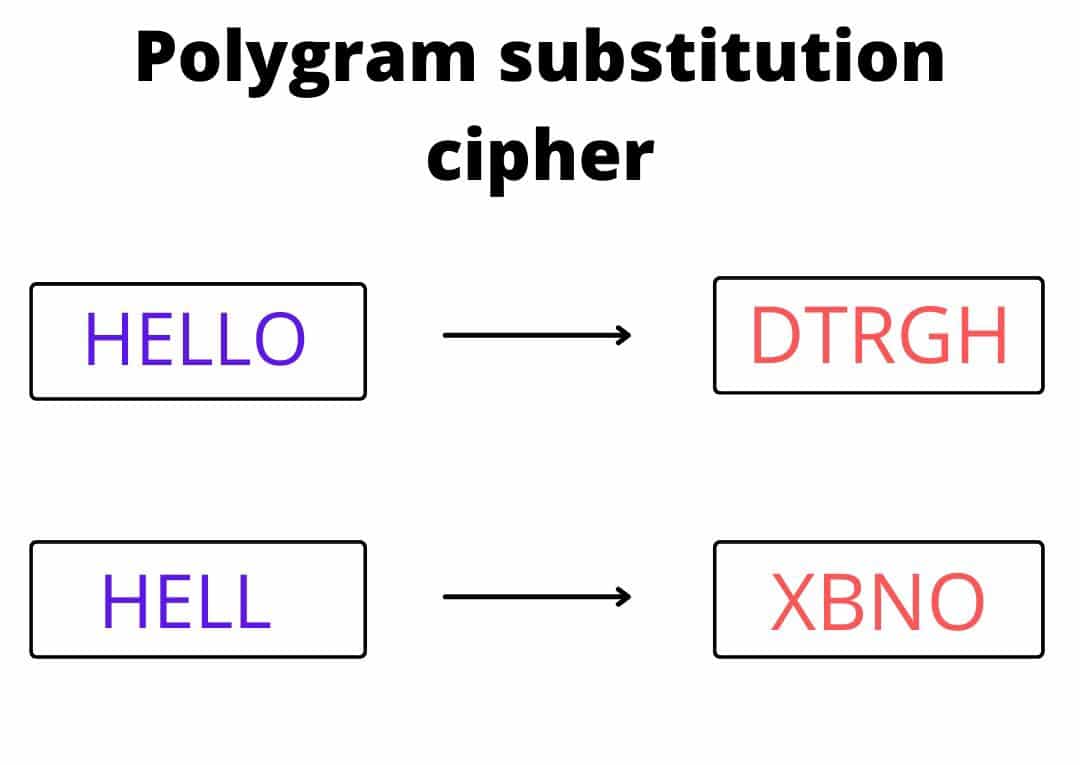 Polygram substitution cipher

HELLO → DTRGH

HELL → XBNO